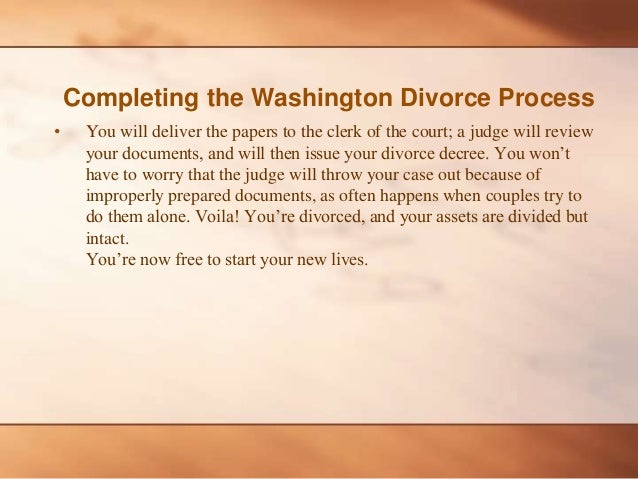 Completing the Washington Divorce Process

• You will deliver the papers to the clerk of the court; a judge will review your documents, and will then issue your divorce decree. You won’t have to worry that the judge will throw your case out because of improperly prepared documents, as often happens when couples try to do them alone. Voila! You’re divorced, and your assets are divided but intact.
You’re now free to start your new lives.